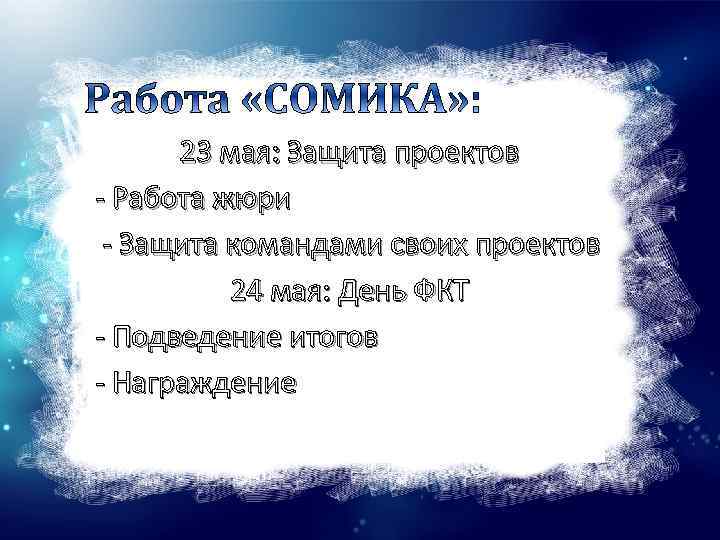 Работа «СОМИКА»:

23 мая: Защита проектов

- Работа жюри

- Защита командами своих проектов

24 мая: День ФКТ

- Подведение итогов

- Награждение